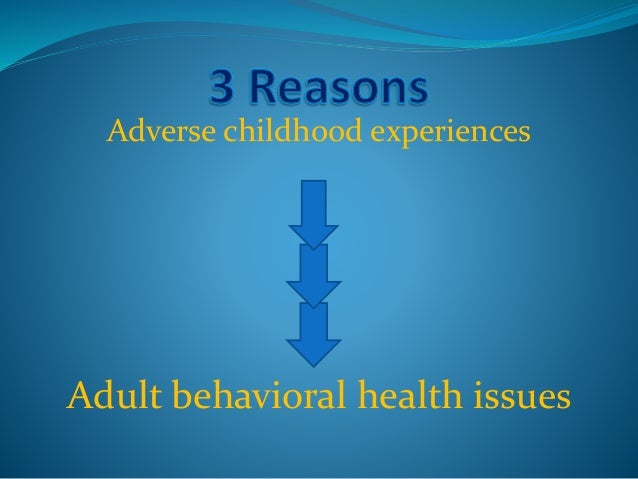 3 Reasons
Adverse childhood experiences

Adult behavioral health issues